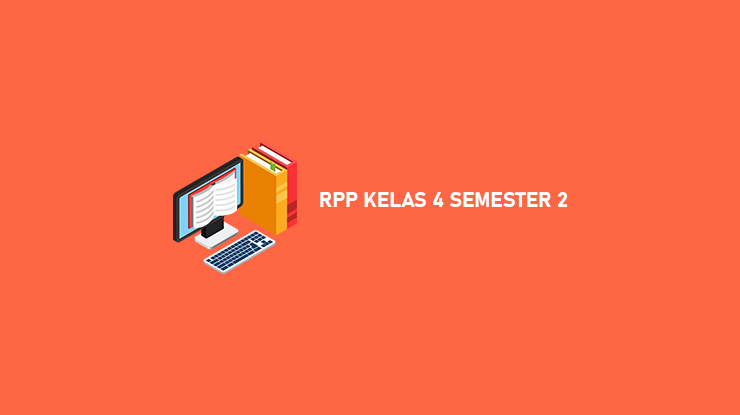 RPP KELAS 4 SEMESTER 2